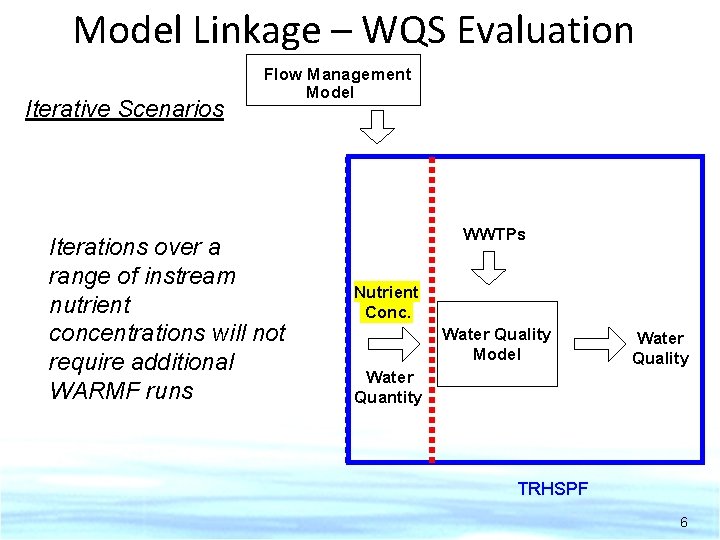 Model Linkage – WQS Evaluation

Flow Management Model

Iterative Scenarios

Iterations over a range of instream nutrient concentrations will not require additional WARMF runs

WWTPs

Nutrient Conc.

Water Quantity

Water Quality Model

Water Quality

TRHSPF

6